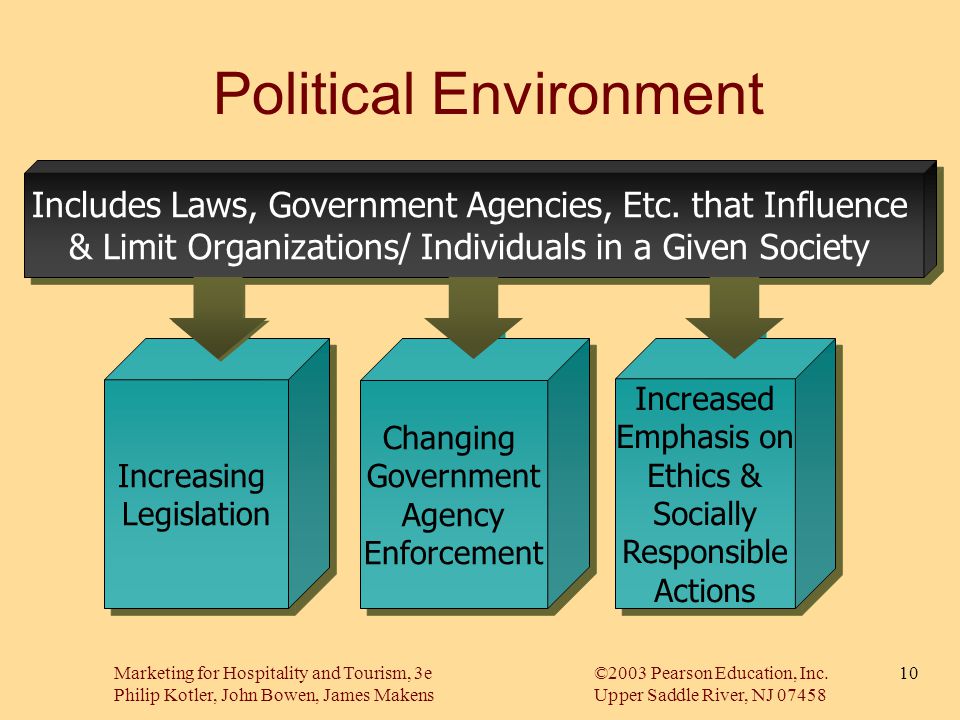 Political Environment

Includes Laws, Government Agencies, Etc. that Influence & Limit Organizations/ Individuals in a Given Society

Increasing Legislation

Changing Government Agency Enforcement

Increased Emphasis on Ethics & Socially Responsible Actions

Marketing for Hospitality and Tourism, 3e
Philip Kotler, John Bowen, James Makens

©2003 Pearson Education, Inc.
Upper Saddle River, NJ 07458

10